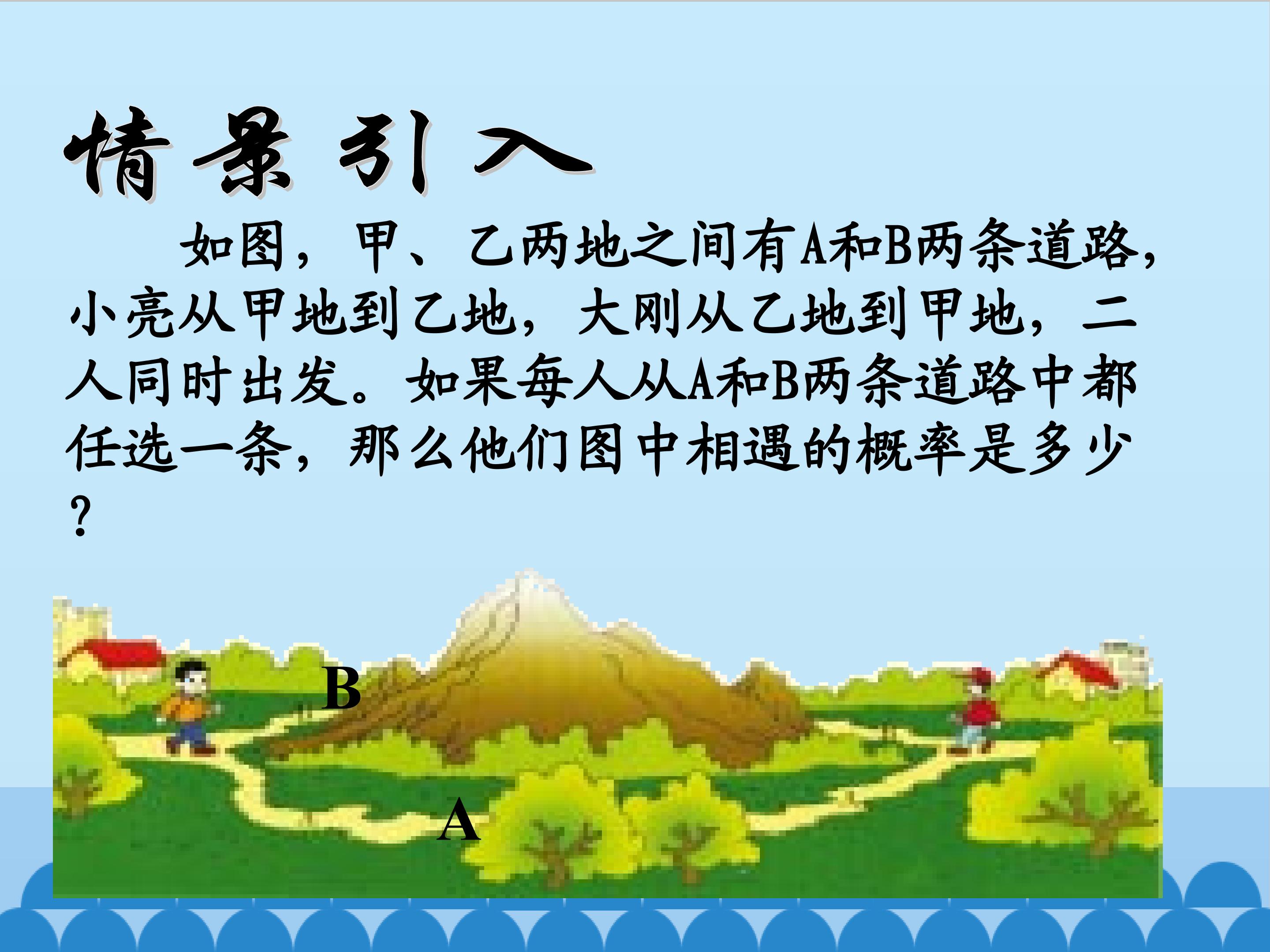 情景引入

如图，甲、乙两地之间有A和B两条道路，小亮从甲地到乙地，大刚从乙地到甲地，二人同时出发。如果每人从A和B两条道路中都任选一条，那么他们图中相遇的概率是多少？

B

A